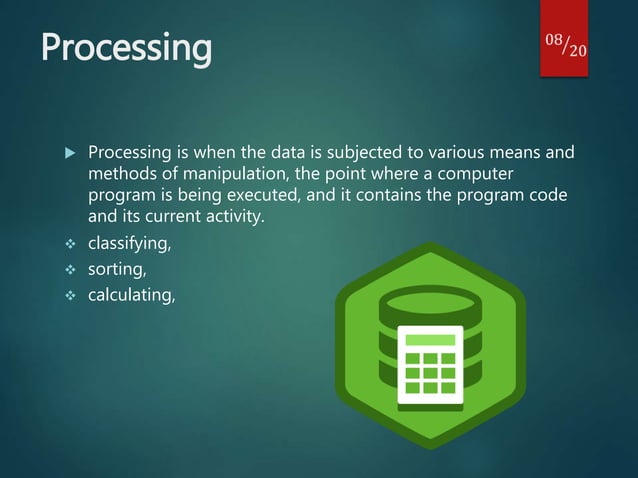 Processing

08/20

▶ Processing is when the data is subjected to various means and methods of manipulation, the point where a computer program is being executed, and it contains the program code and its current activity.

❖ classifying,
❖ sorting,
❖ calculating,